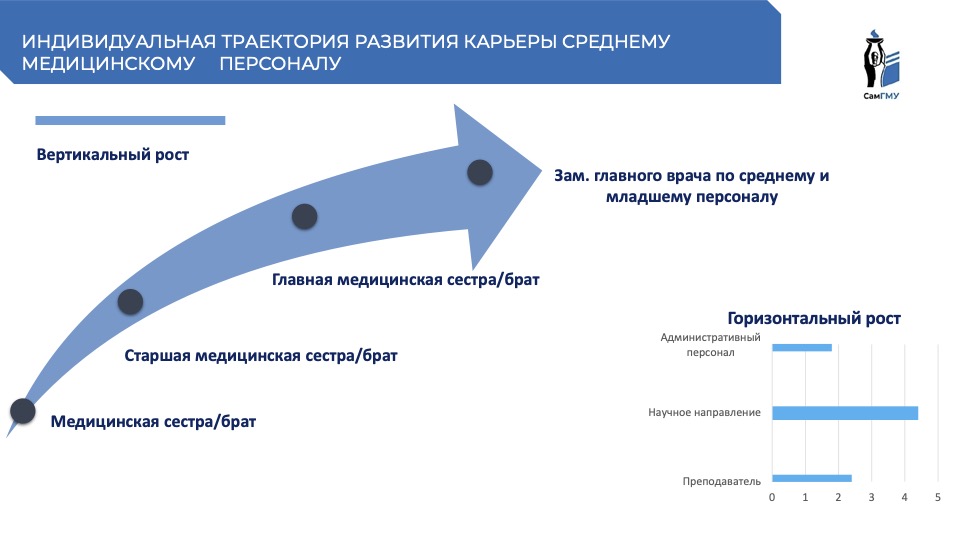 ИНДИВИДУАЛЬНАЯ ТРАЕКТОРИЯ РАЗВИТИЯ КАРЬЕРЫ СРЕДНЕМУ МЕДИЦИНСКОМУ ПЕРСОНАЛУ

СамГМУ

Вертикальный рост

Зам. главного врача по среднему и младшему персоналу

Главная медицинская сестра/брат

Старшая медицинская сестра/брат

Медицинская сестра/брат

Горизонтальный рост

Административный персонал

Научное направление

Преподаватель

0 1 2 3 4 5